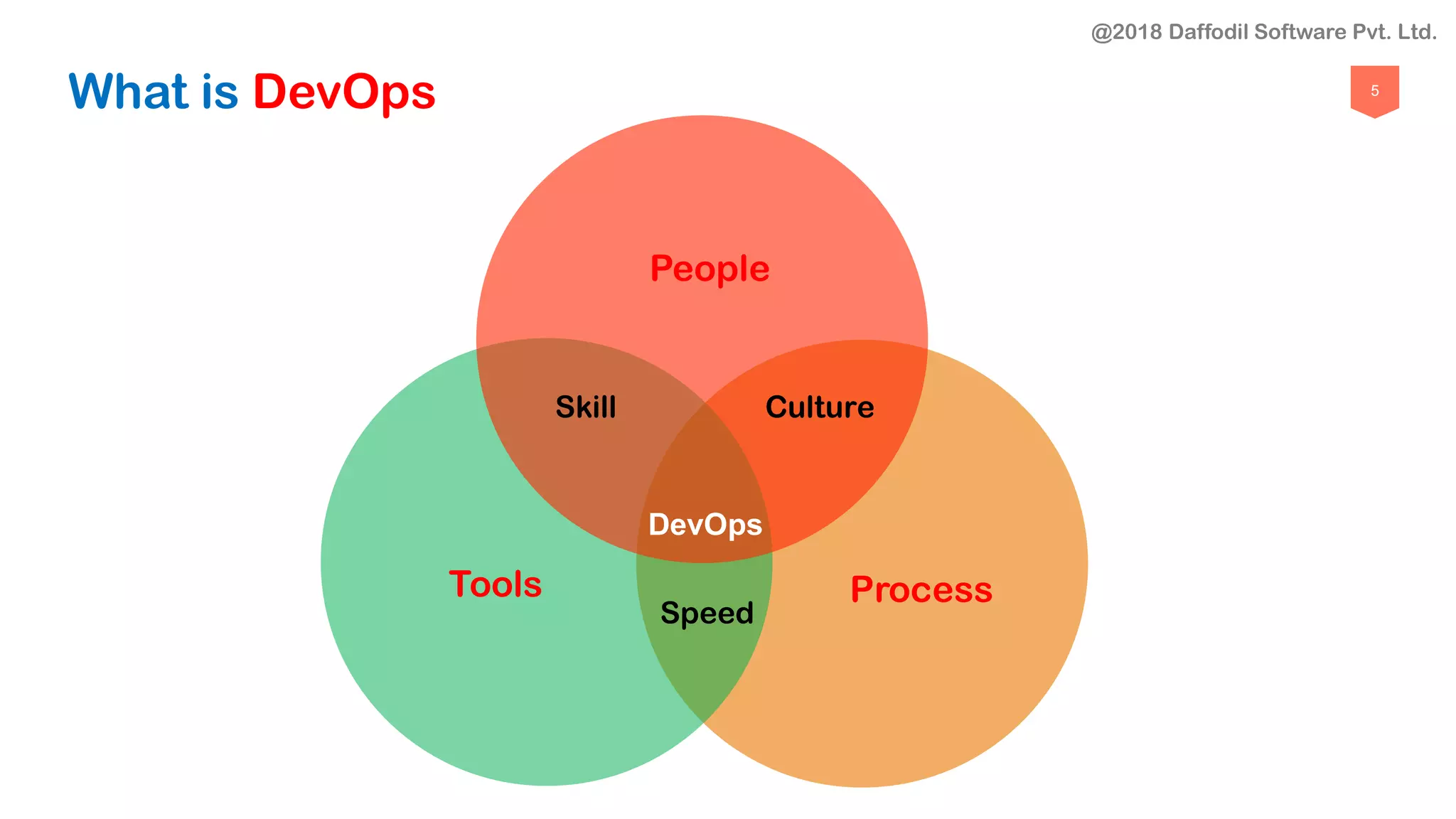 @2018 Daffodil Software Pvt. Ltd.

What is DevOps

5

People

Skill

Culture

DevOps

Tools

Speed

Process